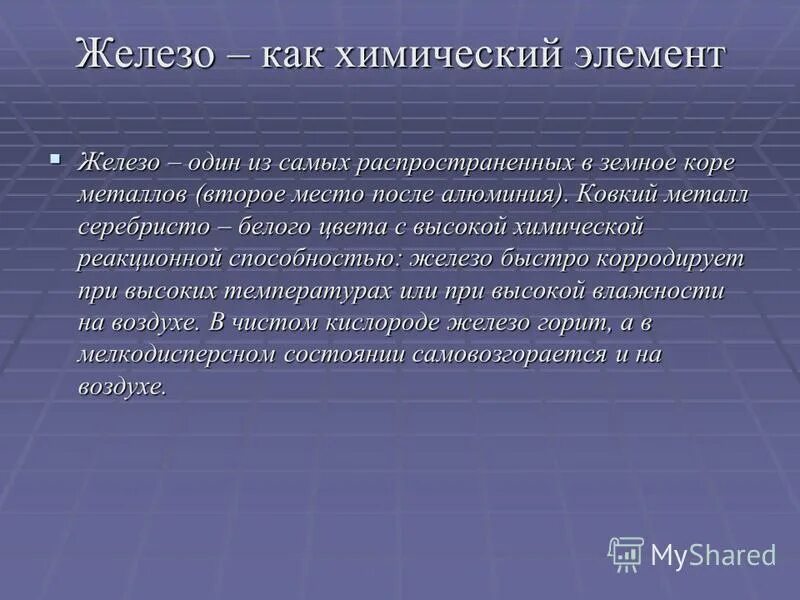 Железо – как химический элемент

Железо – один из самых распространенных в земное коре металлов (второе место после алюминия). Ковкий металл серебристо – белого цвета с высокой химической реакционной способностью: железо быстро корродирует при высоких температурах или при высокой влажности на воздухе. В чистом кислороде железо горит, а в мелкодисперсном состоянии самовозгорается и на воздухе.

MyShared